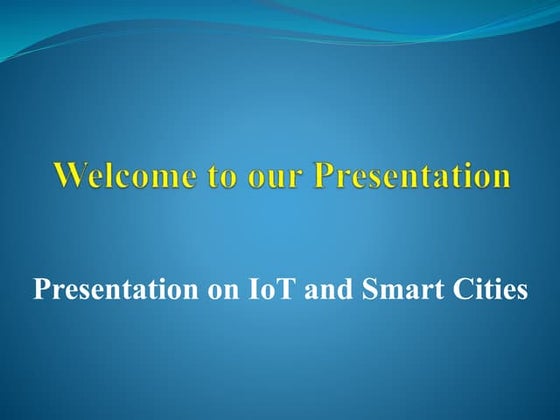 Welcome to our Presentation

Presentation on IoT and Smart Cities